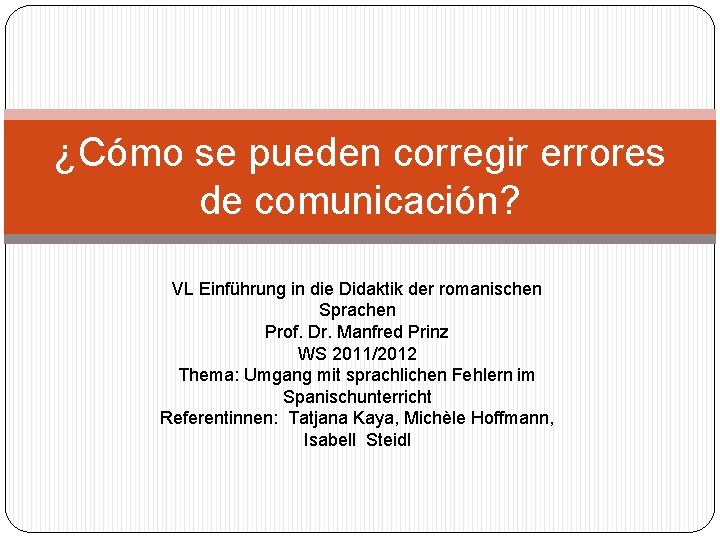 ¿Cómo se pueden corregir errores de comunicación?

VL Einführung in die Didaktik der romanischen Sprachen
Prof. Dr. Manfred Prinz
WS 2011/2012
Thema: Umgang mit sprachlichen Fehlern im Spanischunterricht
Referentinnen: Tatjana Kaya, Michèle Hoffmann, Isabell Steidl